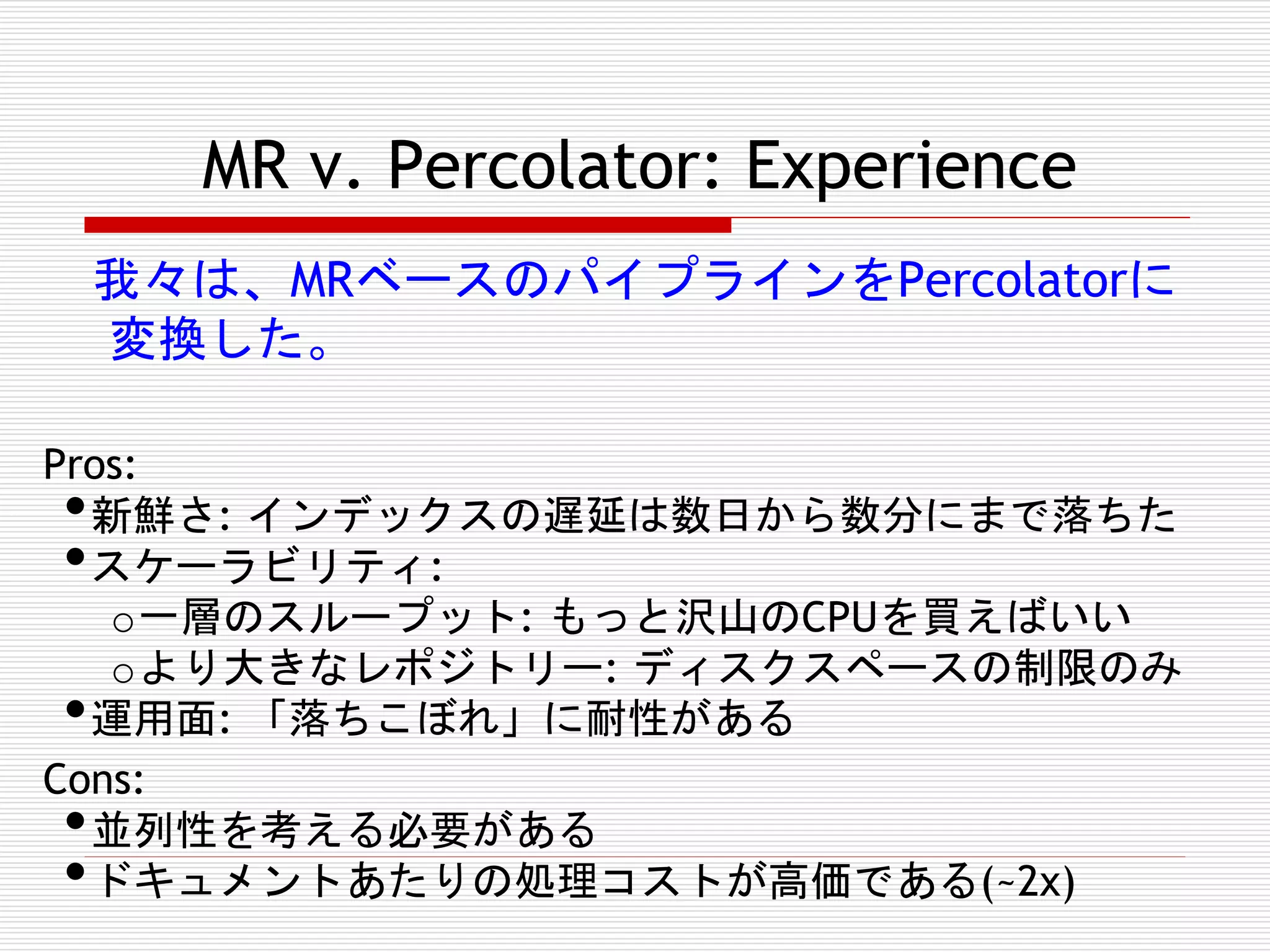 MR v. Percolator: Experience

我々は、MRベースのパイプラインをPercolatorに変換した。

Pros:

- 新鮮さ: インデックスの遅延は数日から数分にまで落ちた
- スケーラビリティ:
  - 一層のスループット: もっと沢山のCPUを買えばいい
  - より大きなレポジトリー: ディスクスペースの制限のみ
- 運用面: 「落ちこぼれ」に耐性がある

Cons:

- 並列性を考える必要がある
- ドキュメントあたりの処理コストが高価である(~2x)